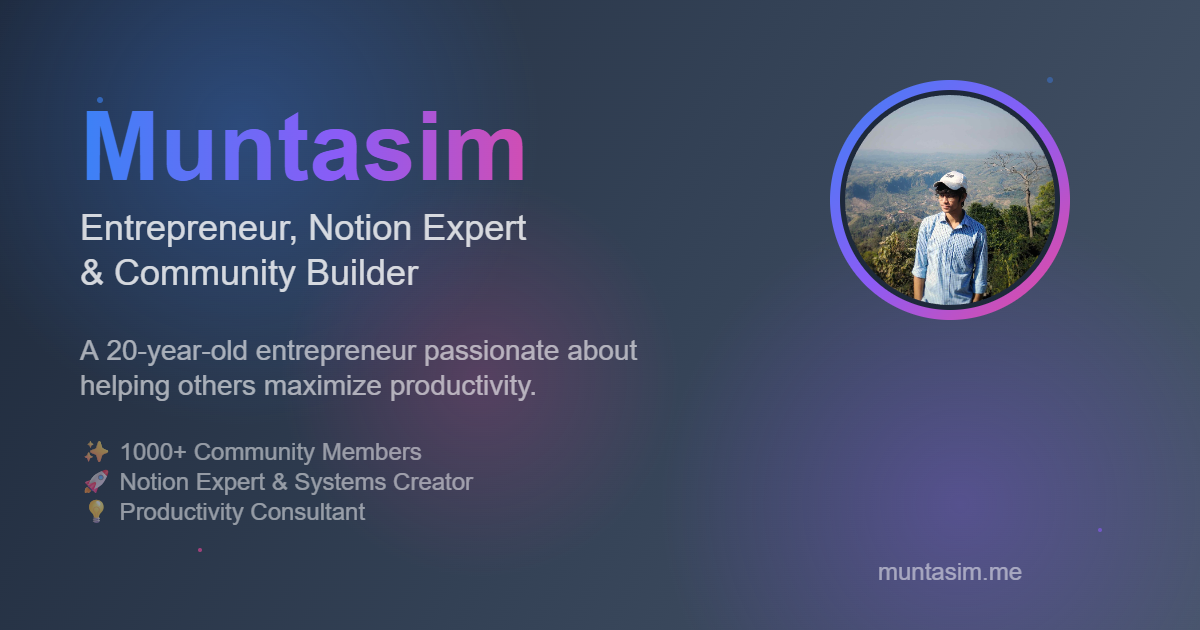 Muntasim

Entrepreneur, Notion Expert & Community Builder

A 20-year-old entrepreneur passionate about helping others maximize productivity.

✨ 1000+ Community Members
🚀 Notion Expert & Systems Creator
💡 Productivity Consultant

muntasim.me